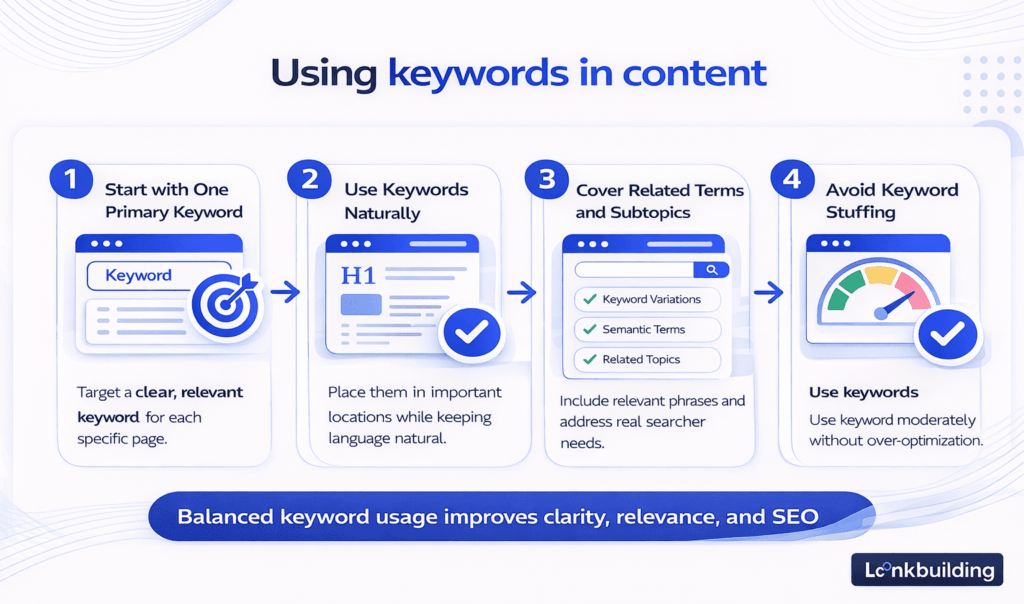 Using keywords in content

1 Start with One Primary Keyword

Keyword

Target a clear, relevant keyword for each specific page.

2 Use Keywords Naturally

H1

Place them in important locations while keeping language natural.

3 Cover Related Terms and Subtopics

Keyword Variations

Semantic Terms

Related Topics

Include relevant phrases and address real searcher needs.

4 Avoid Keyword Stuffing

Use keywords

Use keyword moderately without over-optimization.

Balanced keyword usage improves clarity, relevance, and SEO

Linkbuilding